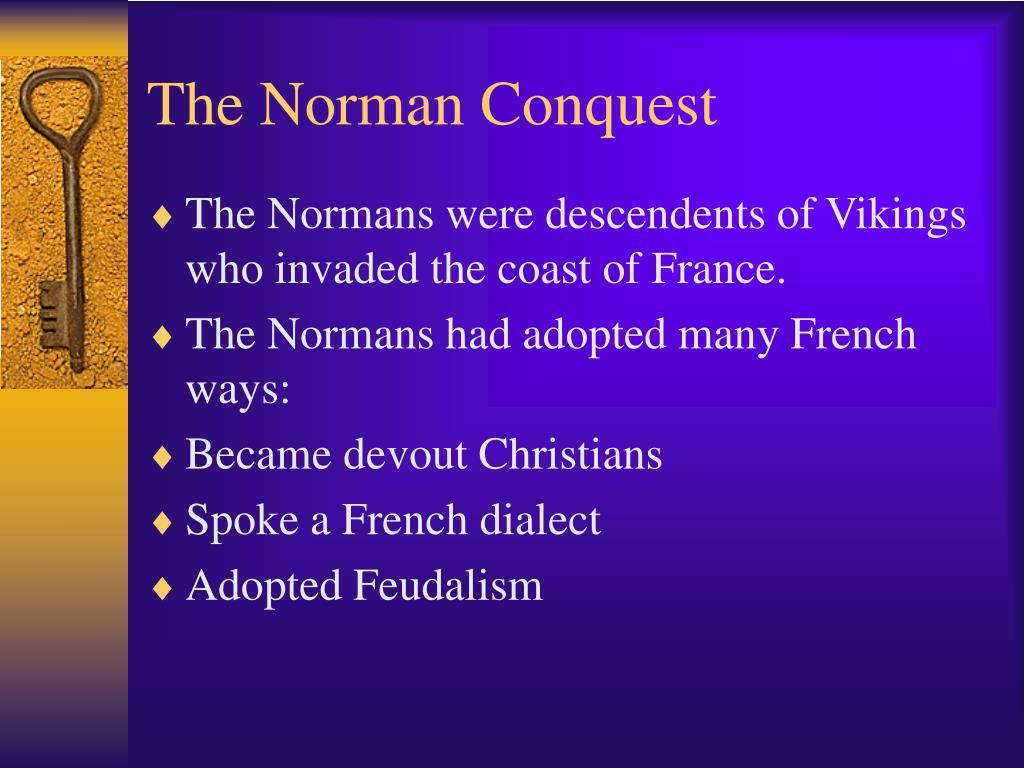 The Norman Conquest

♦ The Normans were descendents of Vikings who invaded the coast of France.
♦ The Normans had adopted many French ways:
♦ Became devout Christians
♦ Spoke a French dialect
♦ Adopted Feudalism